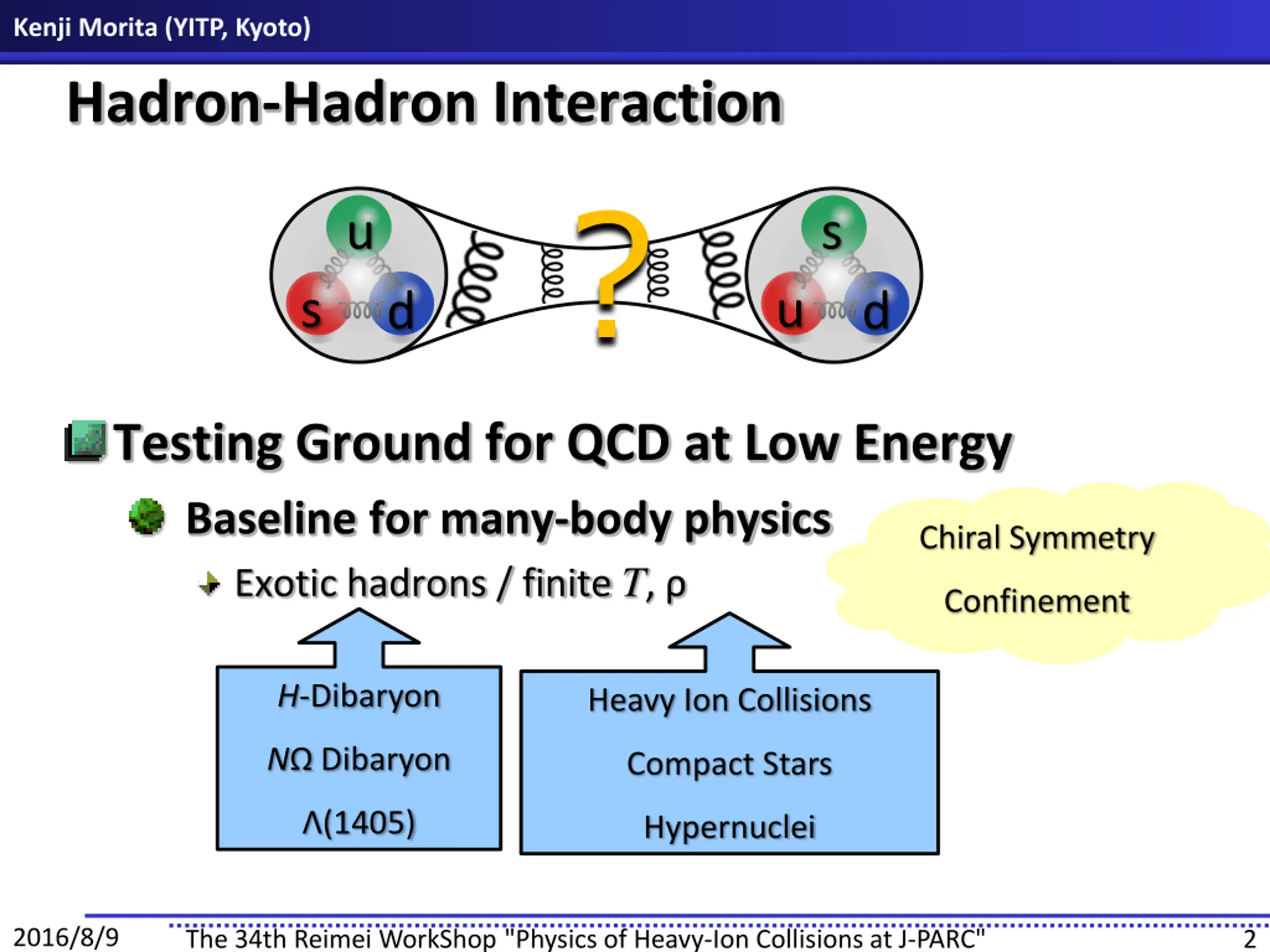 Kenji Morita (YITP, Kyoto)

Hadron-Hadron Interaction

u
s
d
?
s
u
d

Testing Ground for QCD at Low Energy

Baseline for many-body physics

Exotic hadrons / finite $T$, ρ

Chiral Symmetry

Confinement

$H$-Dibaryon

$N\Omega$ Dibaryon

Λ(1405)

Heavy Ion Collisions

Compact Stars

Hypernuclei

2016/8/9 The 34th Reimei WorkShop "Physics of Heavy-Ion Collisions at J-PARC" 2